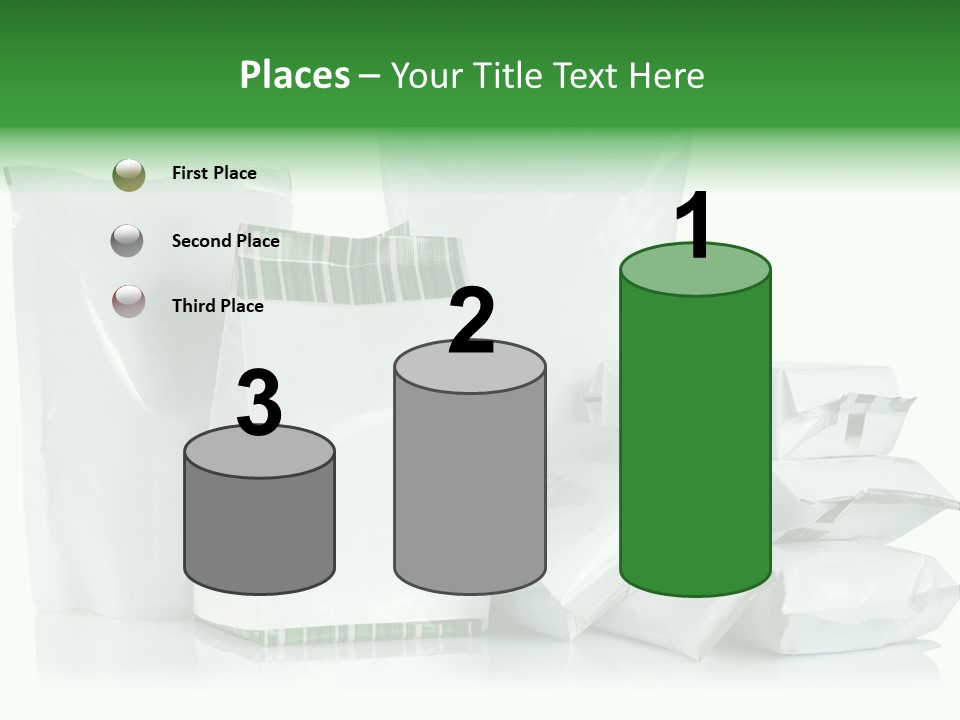 Places – Your Title Text Here

First Place

Second Place

Third Place

3

2

1